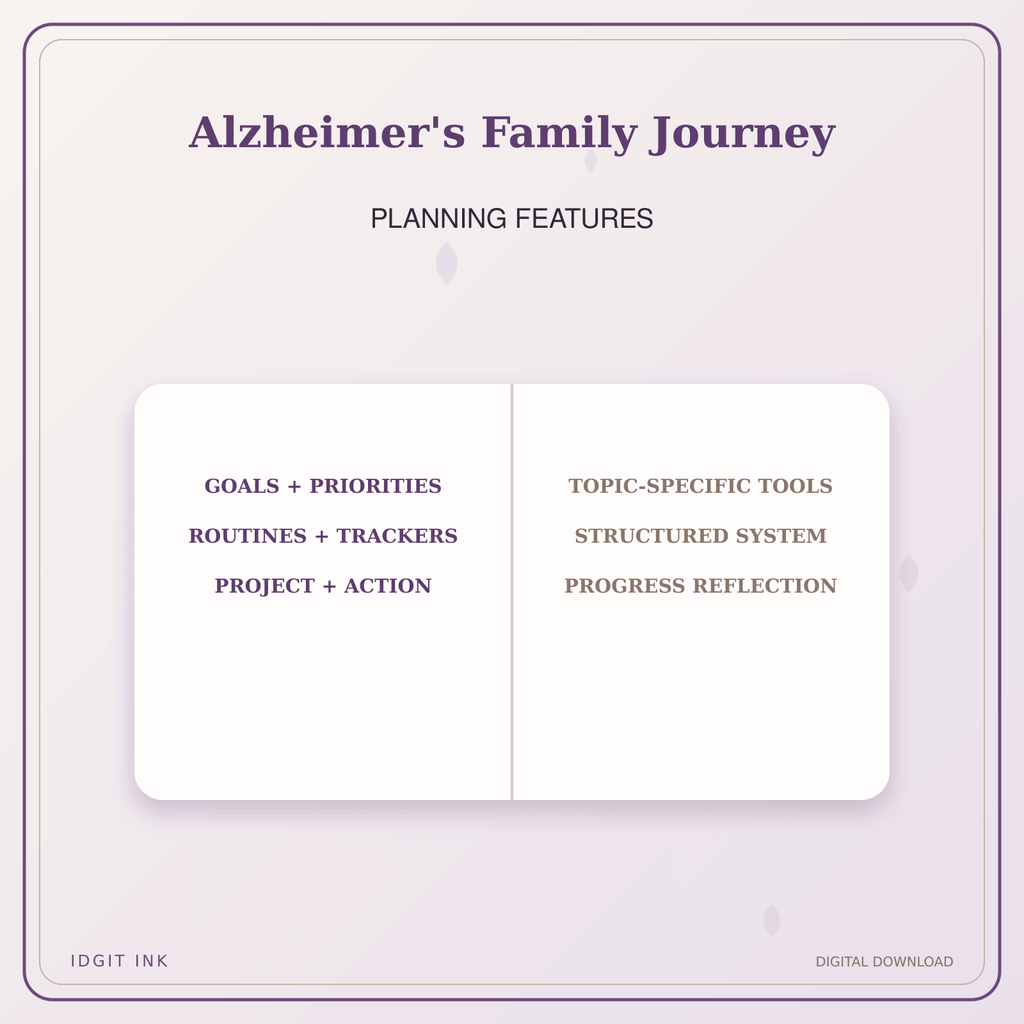 Alzheimer's Family Journey

PLANNING FEATURES

GOALS + PRIORITIES
ROUTINES + TRACKERS
PROJECT + ACTION

TOPIC-SPECIFIC TOOLS
STRUCTURED SYSTEM
PROGRESS REFLECTION

IDGIT INK

DIGITAL DOWNLOAD